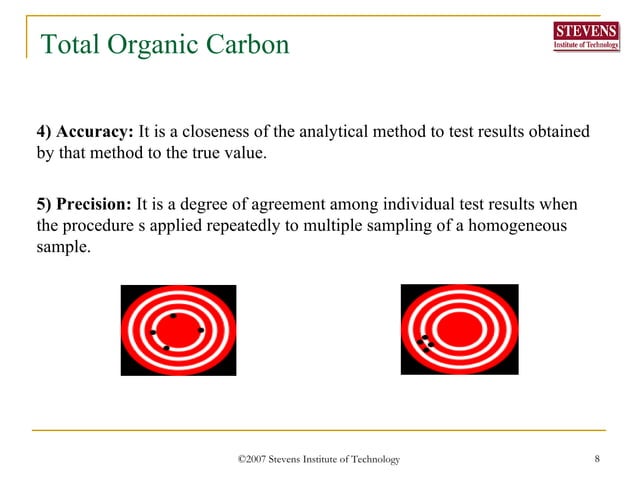 Total Organic Carbon

STEVENS
Institute of Technology

4) Accuracy: It is a closeness of the analytical method to test results obtained by that method to the true value.

5) Precision: It is a degree of agreement among individual test results when the procedure s applied repeatedly to multiple sampling of a homogeneous sample.

©2007 Stevens Institute of Technology

8